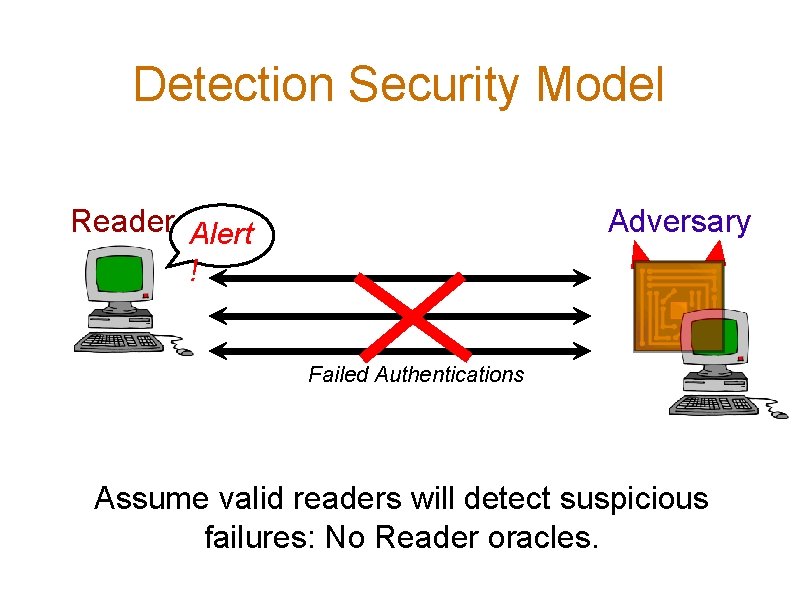 Detection Security Model

Reader

Alert !

Adversary

Failed Authentications

Assume valid readers will detect suspicious failures: No Reader oracles.